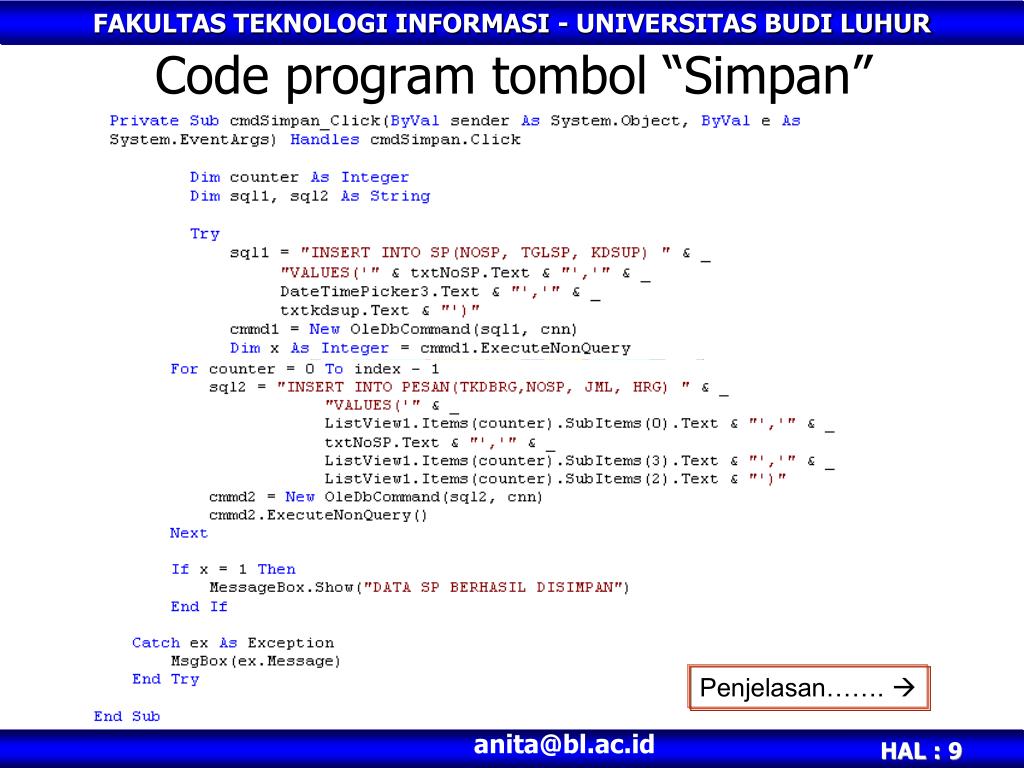 FAKULTAS TEKNOLOGI INFORMASI - UNIVERSITAS BUDI LUHUR

Code program tombol “Simpan”

Private Sub cmdSimpan_Click(ByVal sender As System.Object, ByVal e As System.EventArgs) Handles cmdSimpan.Click

Dim counter As Integer
Dim sql1, sql2 As String

Try
sql1 = "INSERT INTO SP(NOSP, TGLSP, KDSUP) " & _
"VALUES('" & txtNoSP.Text & "','" & _
DateTimePicker3.Text & "','" & _
txtkdsup.Text & "')"
cmmd1 = New OleDbCommand(sql1, cnn)
Dim x As Integer = cmmd1.ExecuteNonQuery
For counter = 0 To index - 1
sql2 = "INSERT INTO PESAN(TKDBRG,NOSP, JML, HRG) " & _
"VALUES('" & _
ListView1.Items(counter).SubItems(0).Text & "','" & _
txtNoSP.Text & "','" & _
ListView1.Items(counter).SubItems(3).Text & "','" & _
ListView1.Items(counter).SubItems(2).Text & "')"
cmmd2 = New OleDbCommand(sql2, cnn)
cmmd2.ExecuteNonQuery()
Next

If x = 1 Then
MessageBox.Show("DATA SP BERHASIL DISIMPAN")
End If

Catch ex As Exception
MsgBox(ex.Message)
End Try

End Sub

Penjelasan……. →

anita@bl.ac.id

HAL : 9